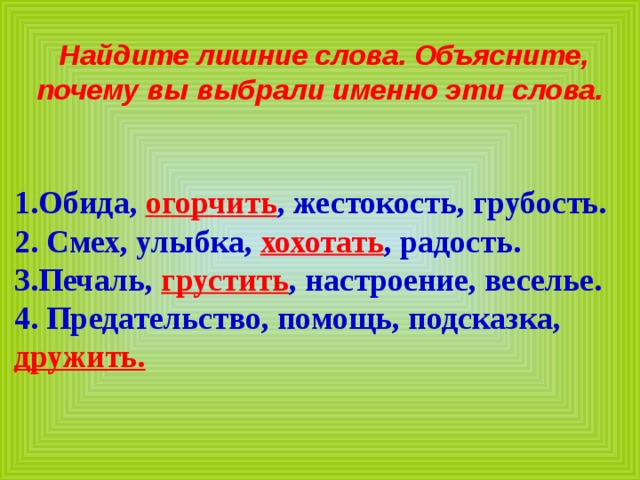 Найдите лишние слова. Объясните, почему вы выбрали именно эти слова.

1.Обида, огорчить, жестокость, грубость.
2. Смех, улыбка, хохотать, радость.
3.Печаль, грустить, настроение, веселье.
4. Предательство, помощь, подсказка, дружить.